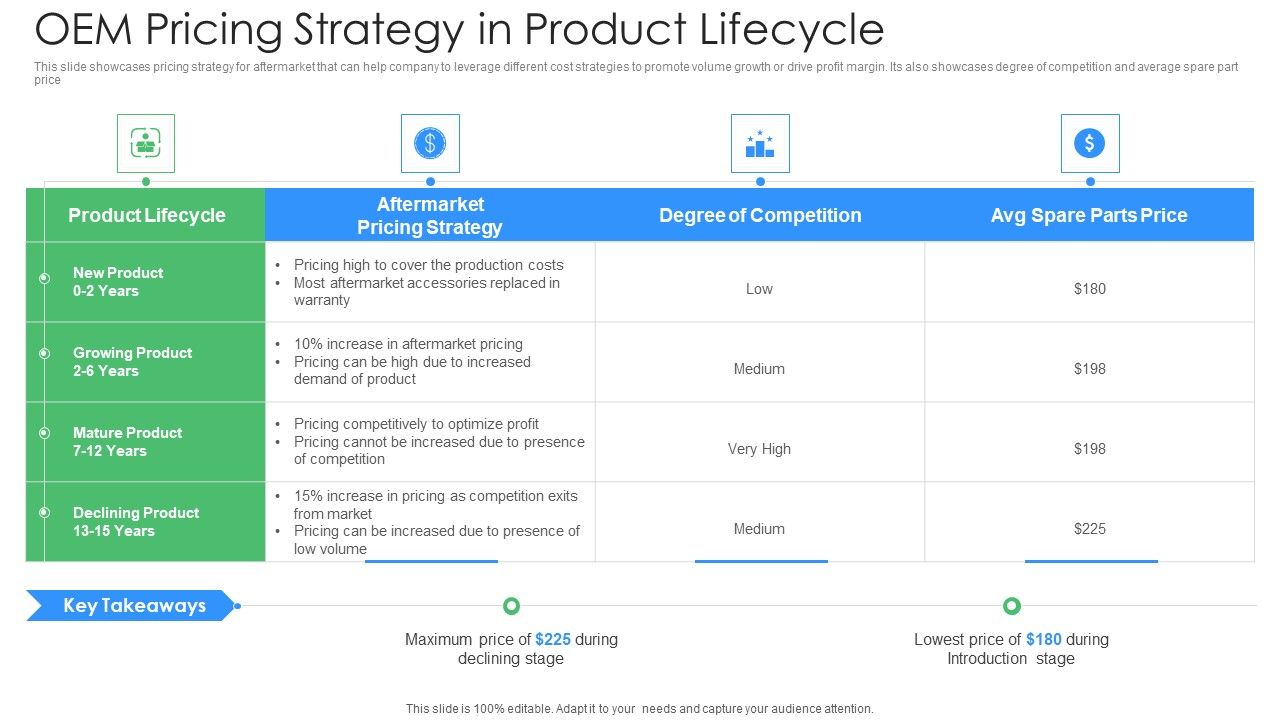 OEM Pricing Strategy in Product Lifecycle

This slide showcases pricing strategy for aftermarket that can help company to leverage different cost strategies to promote volume growth or drive profit margin. Its also showcases degree of competition and average spare part price

| Product Lifecycle | Aftermarket Pricing Strategy | Degree of Competition | Avg Spare Parts Price |
|---|---|---|---|
| New Product 0-2 Years | • Pricing high to cover the production costs • Most aftermarket accessories replaced in warranty | Low | \$180 |
| Growing Product 2-6 Years | • 10% increase in aftermarket pricing • Pricing can be high due to increased demand of product | Medium | \$198 |
| Mature Product 7-12 Years | • Pricing competitively to optimize profit • Pricing cannot be increased due to presence of competition | Very High | \$198 |
| Declining Product 13-15 Years | • 15% increase in pricing as competition exits from market • Pricing can be increased due to presence of low volume | Medium | \$225 |

Key Takeaways

Maximum price of \$225 during declining stage

Lowest price of \$180 during Introduction stage

This slide is 100% editable. Adapt it to your needs and capture your audience attention.